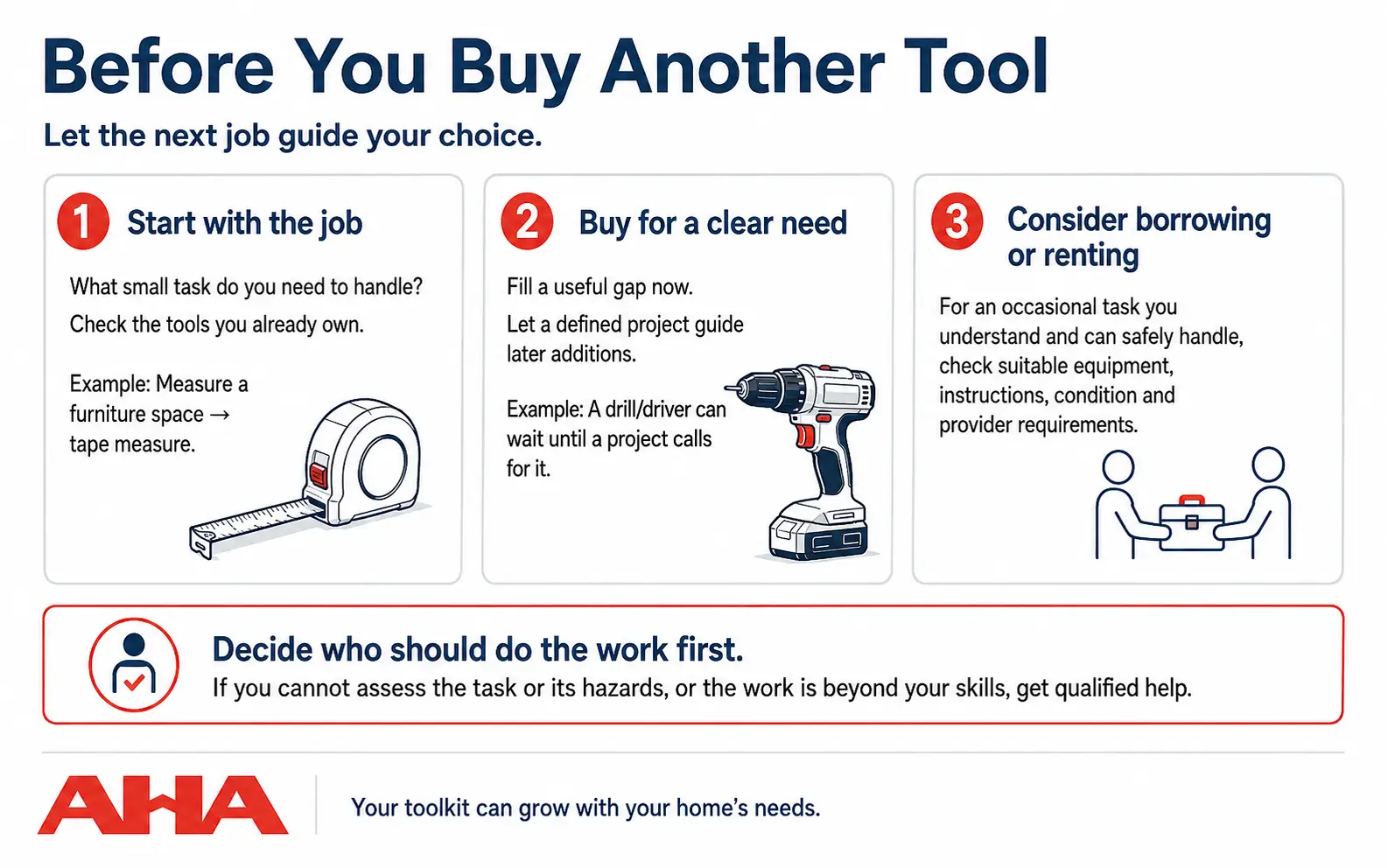 Before You Buy Another Tool

Let the next job guide your choice.

1 Start with the job

What small task do you need to handle?

Check the tools you already own.

Example: Measure a furniture space → tape measure.

2 Buy for a clear need

Fill a useful gap now.

Let a defined project guide later additions.

Example: A drill/driver can wait until a project calls for it.

3 Consider borrowing or renting

For an occasional task you understand and can safely handle, check suitable equipment, instructions, condition and provider requirements.

Decide who should do the work first.

If you cannot assess the task or its hazards, or the work is beyond your skills, get qualified help.

AHA

Your toolkit can grow with your home's needs.